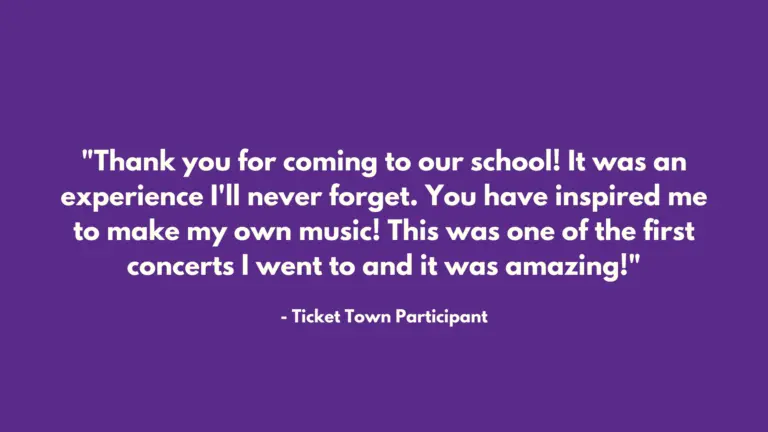 "Thank you for coming to our school! It was an experience I'll never forget. You have inspired me to make my own music! This was one of the first concerts I went to and it was amazing!"

- Ticket Town Participant